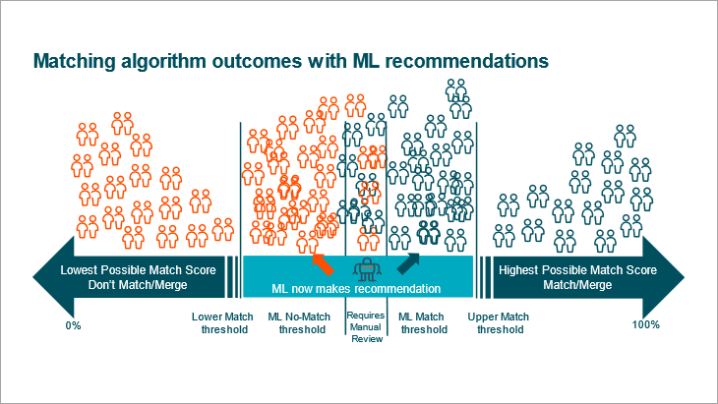 Matching algorithm outcomes with ML recommendations

Lowest Possible Match Score
Don't Match/Merge

ML now makes recommendation

Highest Possible Match Score
Match/Merge

0%

Lower Match threshold

ML No-Match threshold

Requires Manual Review

ML Match threshold

Upper Match threshold

100%